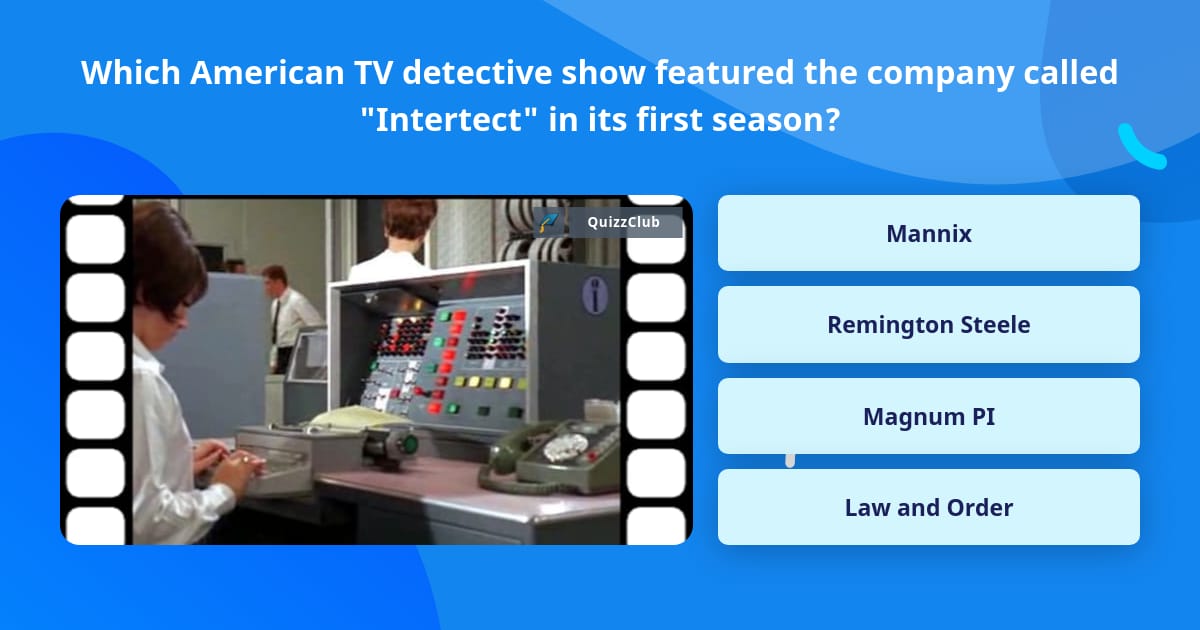 Which American TV detective show featured the company called "Intertect" in its first season?

QuizzClub

Mannix

Remington Steele

Magnum PI

Law and Order